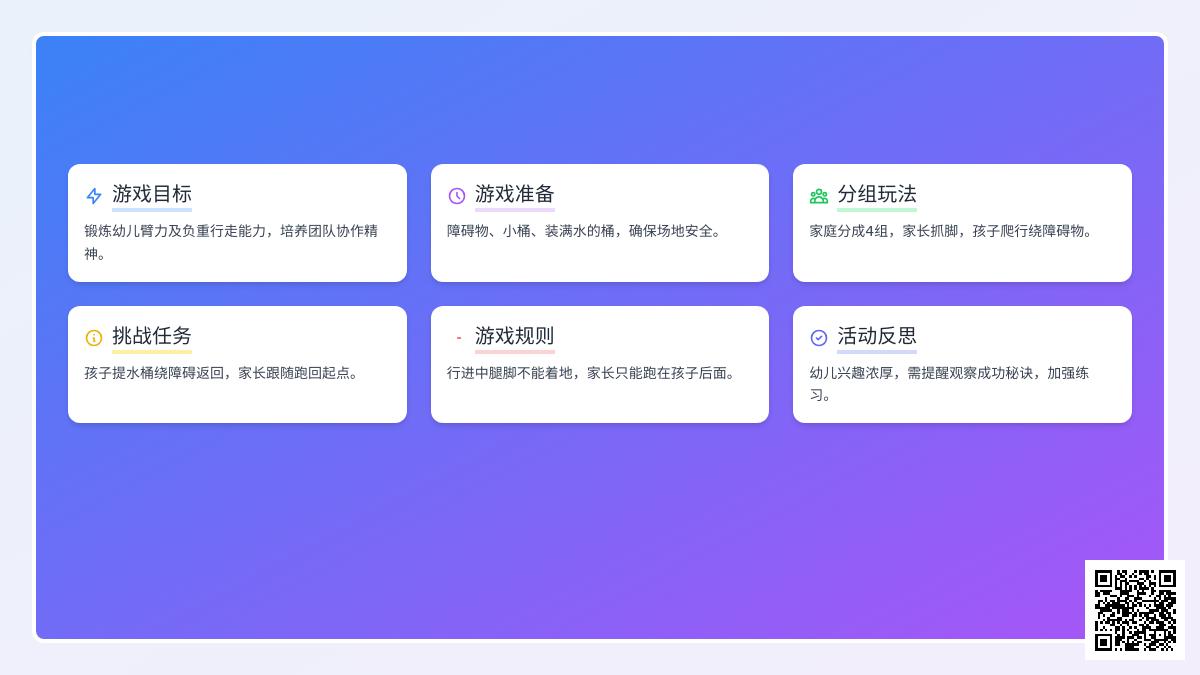 游戏目标

锻炼幼儿臂力及负重行走能力，培养团队协作精神。

游戏准备

障碍物、小桶、装满水的桶，确保场地安全。

分组玩法

家庭分成4组，家长抓脚，孩子爬行绕障碍物。

挑战任务

孩子提水桶绕障碍返回，家长跟随跑回起点。

游戏规则

行进中腿脚不能着地，家长只能跑在孩子后面。

活动反思

幼儿兴趣浓厚，需提醒观察成功秘诀，加强练习。